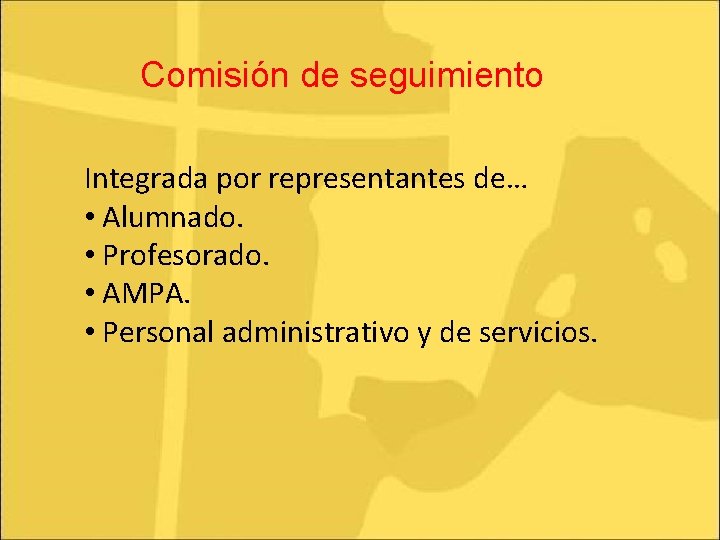 Comisión de seguimiento

Integrada por representantes de…
• Alumnado.
• Profesorado.
• AMPA.
• Personal administrativo y de servicios.